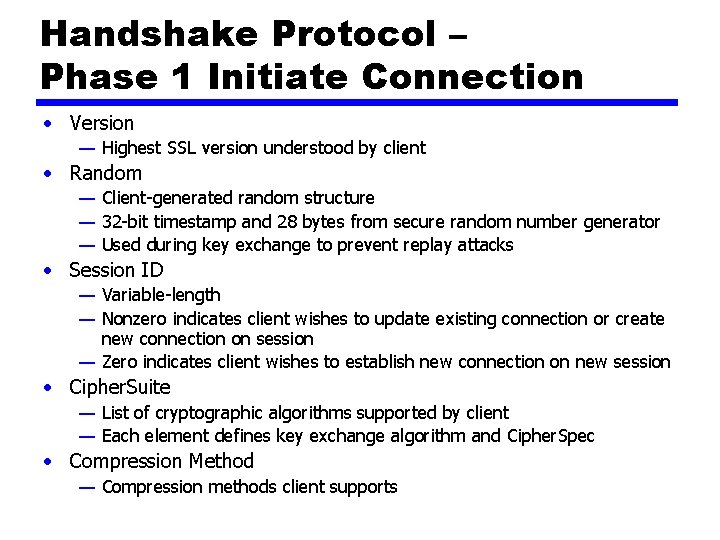 Handshake Protocol –
Phase 1 Initiate Connection

• Version
— Highest SSL version understood by client
• Random
— Client-generated random structure
— 32-bit timestamp and 28 bytes from secure random number generator
— Used during key exchange to prevent replay attacks
• Session ID
— Variable-length
— Nonzero indicates client wishes to update existing connection or create new connection on session
— Zero indicates client wishes to establish new connection on new session
• CipherSuite
— List of cryptographic algorithms supported by client
— Each element defines key exchange algorithm and CipherSpec
• Compression Method
— Compression methods client supports